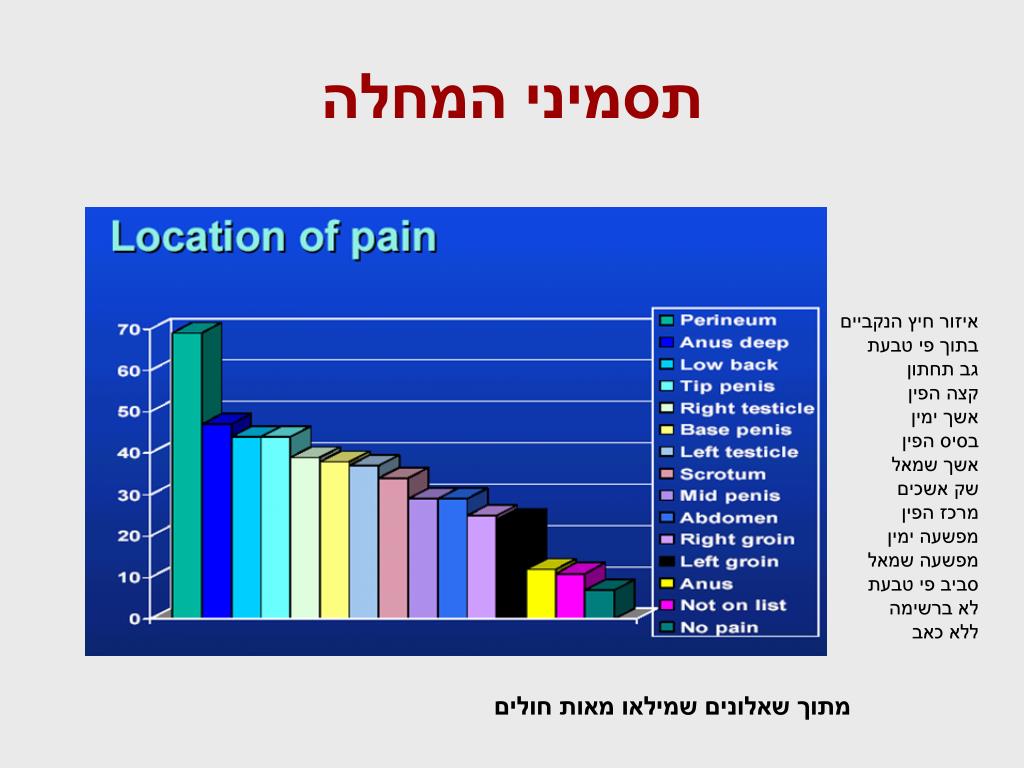 תסמיני המחלה

Location of pain

70
60
50
40
30
20
10
0

Perineum
Anus deep
Low back
Tip penis
Right testicle
Base penis
Left testicle
Scrotum
Mid penis
Abdomen
Right groin
Left groin
Anus
Not on list
No pain

איזור חיץ הנקביים
בתוך פי טבעת
גב תחתון
קצה הפין
אשך ימין
בסיס הפין
אשך שמאל
שק אשכים
מרכז הפין
מפשעה ימין
מפשעה שמאל
סביב פי טבעת
לא ברשימה
ללא כאב

מתוך שאלונים שמילאו מאות חולים